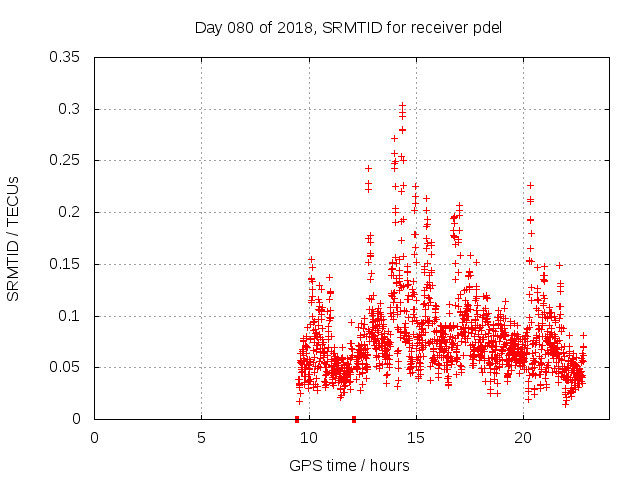 Day 080 of 2018, SRMTID for receiver pdel

SRMTID / TECUs

0.35
0.3
0.25
0.2
0.15
0.1
0.05
0

0
5
10
15
20

GPS time / hours